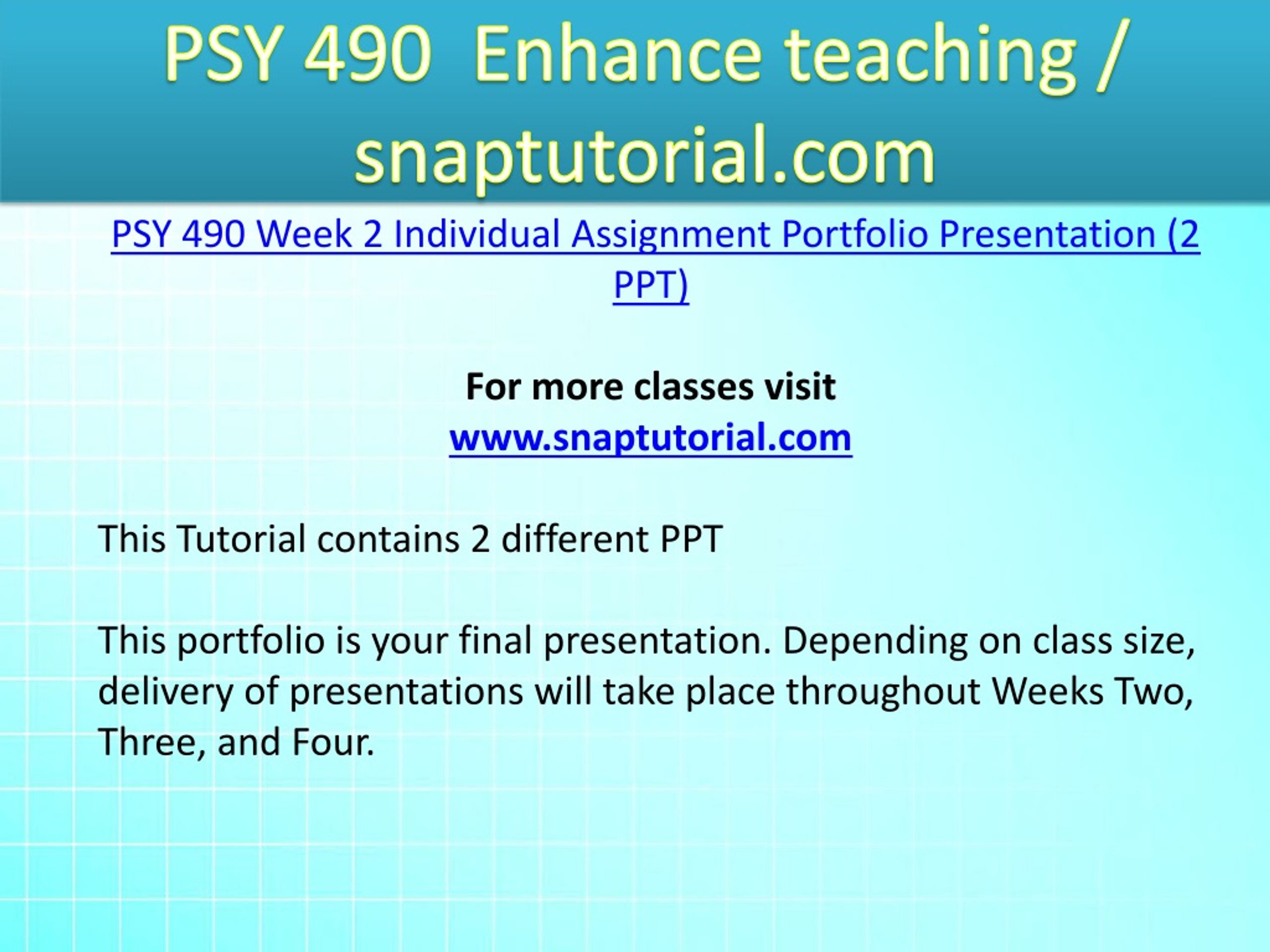 PSY 490 Enhance teaching / snaptutorial.com

PSY 490 Week 2 Individual Assignment Portfolio Presentation (2 PPT)

For more classes visit
www.snaptutorial.com

This Tutorial contains 2 different PPT

This portfolio is your final presentation. Depending on class size, delivery of presentations will take place throughout Weeks Two, Three, and Four.